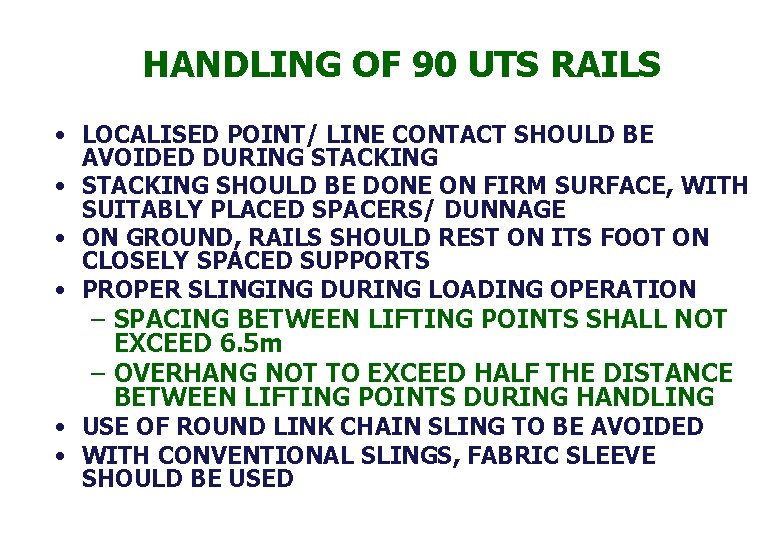 HANDLING OF 90 UTS RAILS

• LOCALISED POINT/ LINE CONTACT SHOULD BE AVOIDED DURING STACKING
• STACKING SHOULD BE DONE ON FIRM SURFACE, WITH SUITABLY PLACED SPACERS/ DUNNAGE
• ON GROUND, RAILS SHOULD REST ON ITS FOOT ON CLOSELY SPACED SUPPORTS
• PROPER SLINGING DURING LOADING OPERATION
– SPACING BETWEEN LIFTING POINTS SHALL NOT EXCEED 6.5m
– OVERHANG NOT TO EXCEED HALF THE DISTANCE BETWEEN LIFTING POINTS DURING HANDLING
• USE OF ROUND LINK CHAIN SLING TO BE AVOIDED
• WITH CONVENTIONAL SLINGS, FABRIC SLEEVE SHOULD BE USED